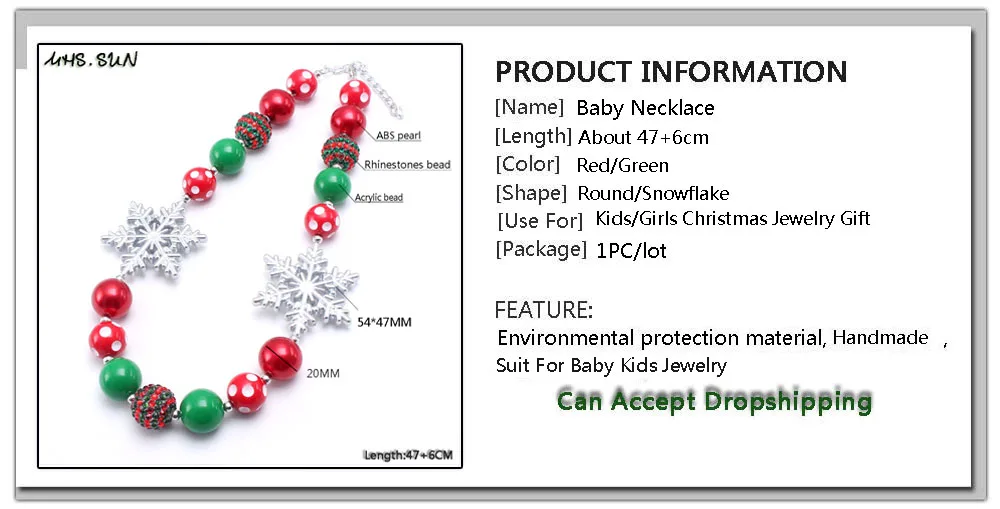 MHS.SUN

ABS pearl
Rhinestones bead
Acrylic bead
54*47MM
20MM
Length:47+6CM

PRODUCT INFORMATION
[Name] Baby Necklace
[Length] About 47+6cm
[Color] Red/Green
[Shape] Round/Snowflake
[Use For] Kids/Girls Christmas Jewelry Gift
[Package] 1PC/lot

FEATURE:
Environmental protection material, Handmade ,
Suit For Baby Kids Jewelry
Can Accept Dropshipping